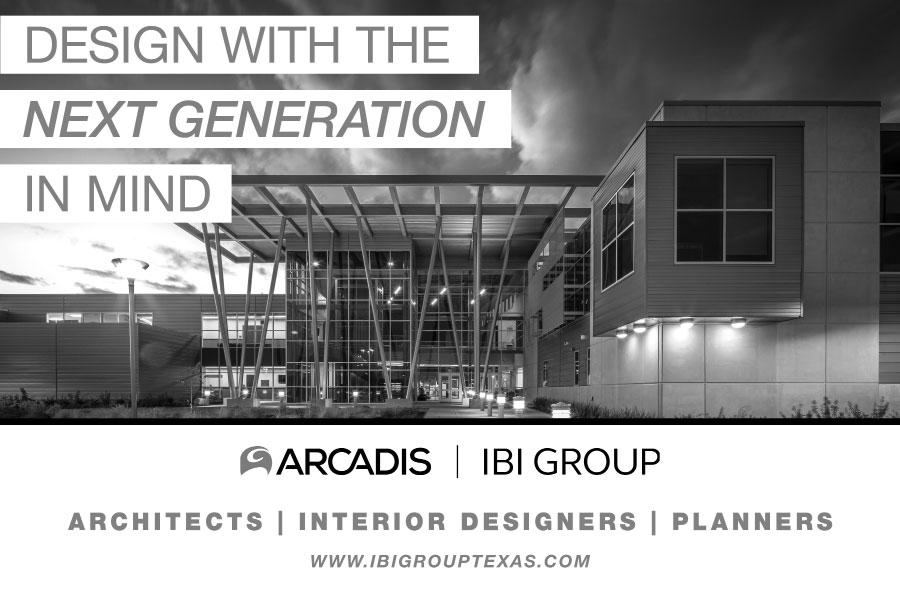 DESIGN WITH THE
NEXT GENERATION
IN MIND

ARCADIS | IBI GROUP

ARCHITECTS | INTERIOR DESIGNERS | PLANNERS

WWW.IBIGROUPTEXAS.COM